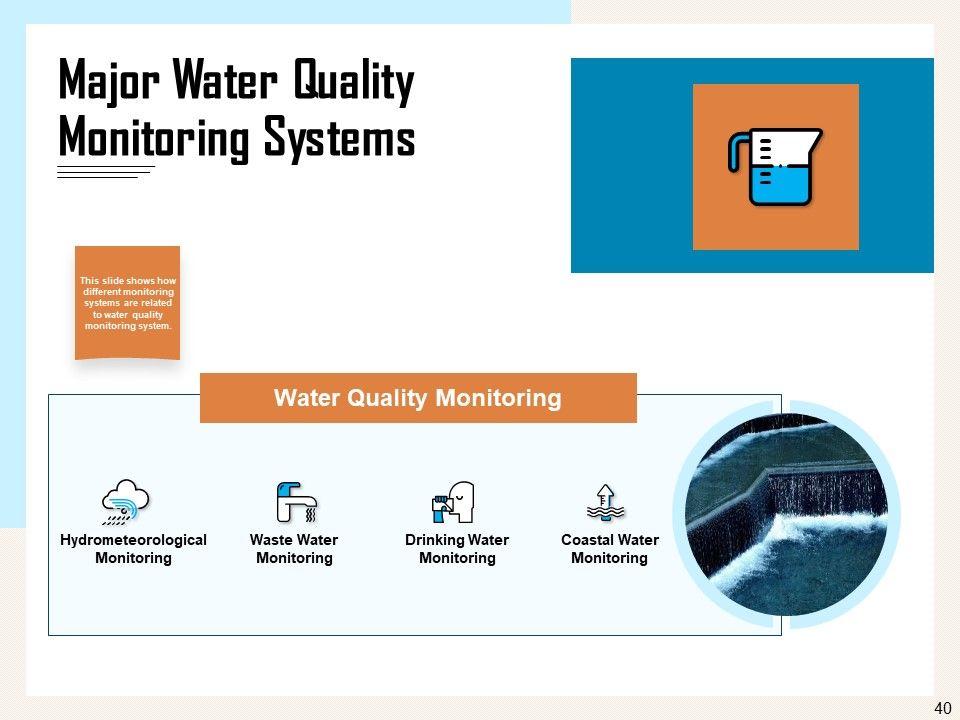 Major Water Quality Monitoring Systems

This slide shows how different monitoring systems are related to water quality monitoring system.

Water Quality Monitoring

Hydrometeorological Monitoring

Waste Water Monitoring

Drinking Water Monitoring

Coastal Water Monitoring

40